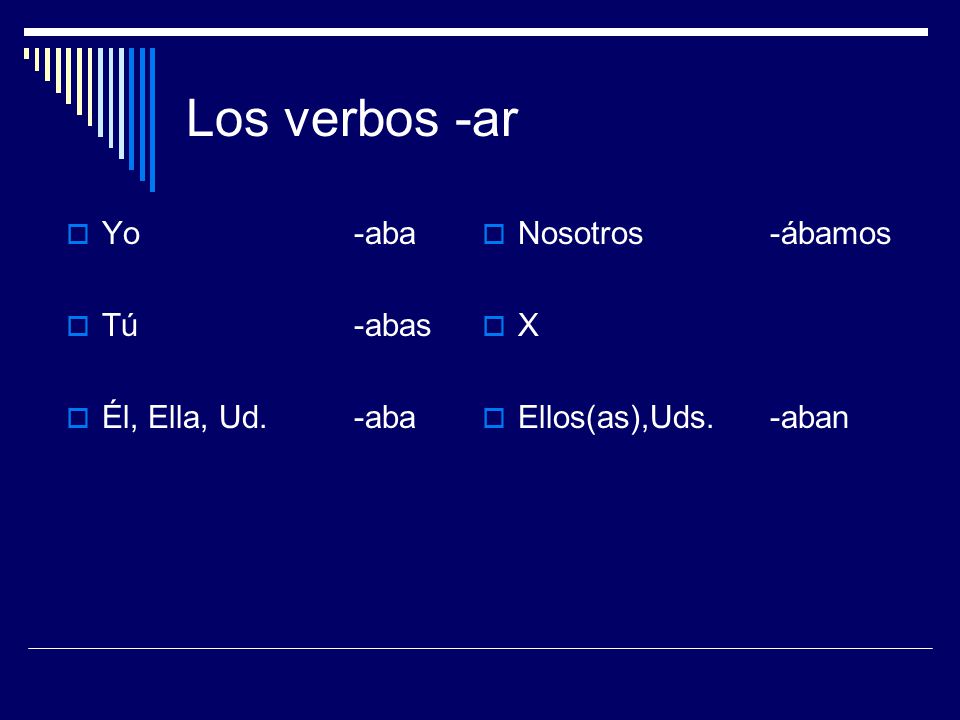 Los verbos -ar

Yo -aba

Tú -abas

Él, Ella, Ud. -aba

Nosotros -ábamos

X

Ellos(as),Uds. -aban